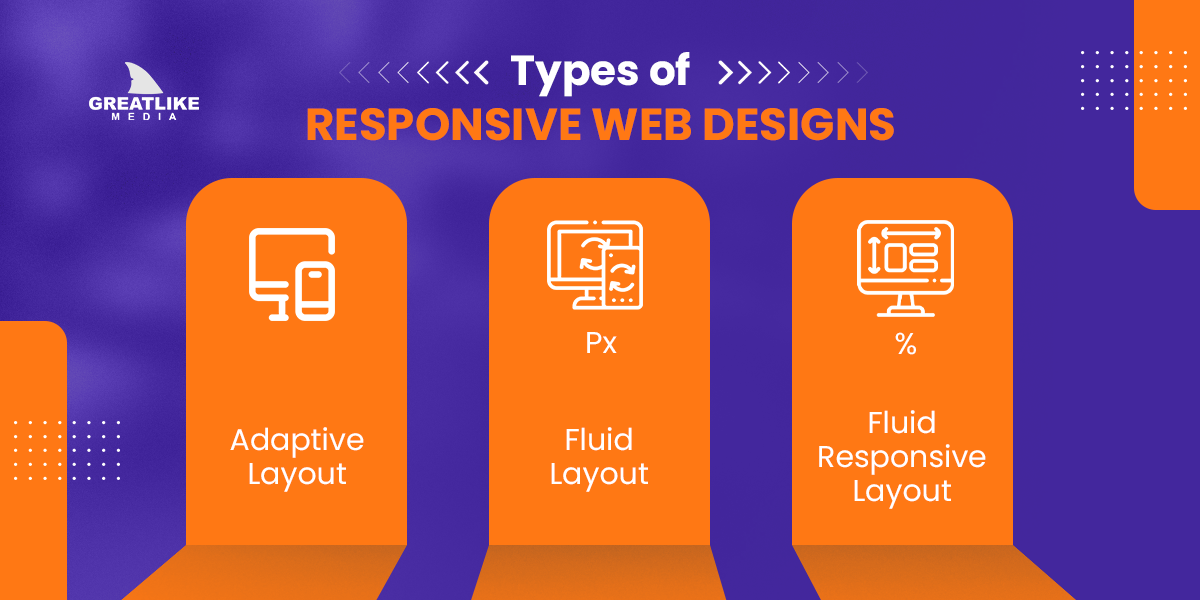 GREATLIKE MEDIA

Types of
RESPONSIVE WEB DESIGNS

Adaptive Layout

Px

Fluid Layout

%

Fluid Responsive Layout